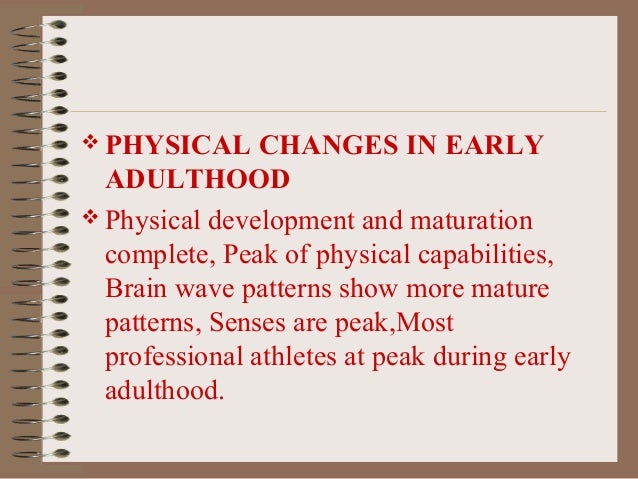 ❖ PHYSICAL CHANGES IN EARLY ADULTHOOD

❖ Physical development and maturation complete, Peak of physical capabilities, Brain wave patterns show more mature patterns, Senses are peak,Most professional athletes at peak during early adulthood.